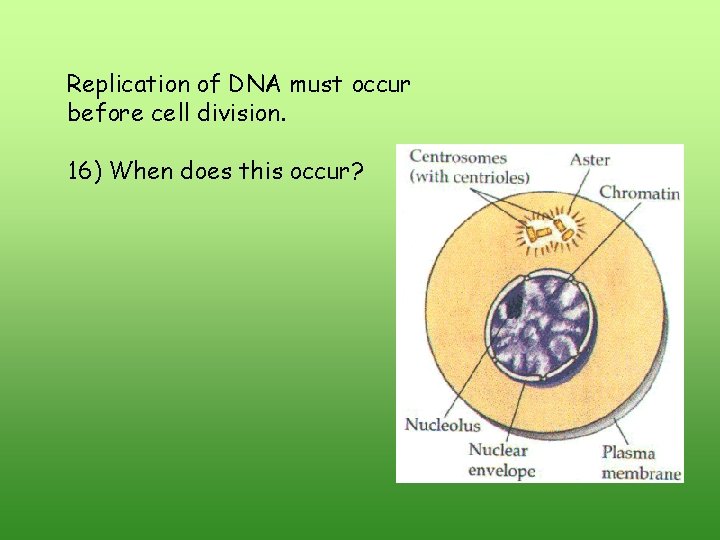 Replication of DNA must occur before cell division.

16) When does this occur?

Centrosomes (with centrioles)

Aster

Chromatin

Nucleolus

Nuclear envelope

Plasma membrane